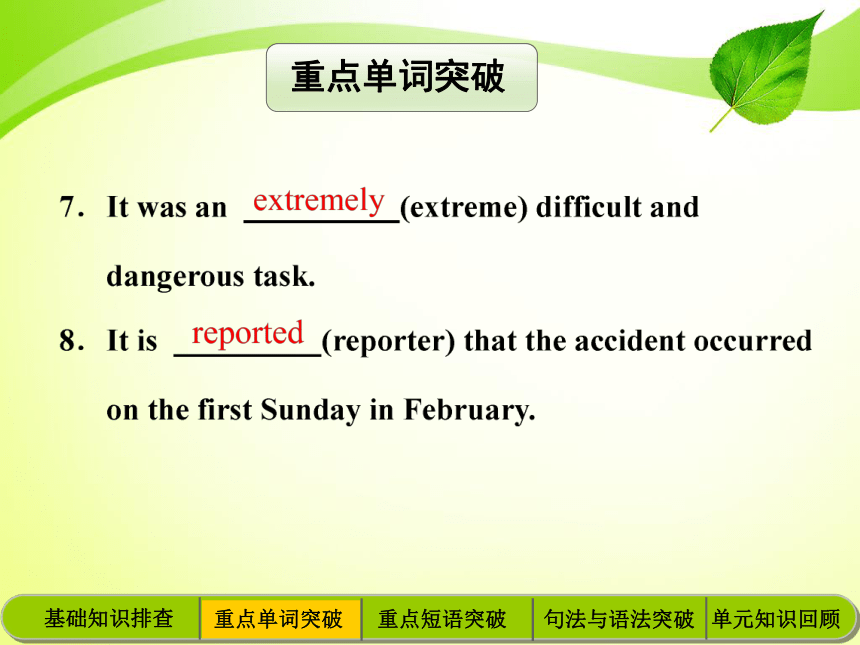 重点单词突破

7. It was an extremely (extreme) difficult and dangerous task.

8. It is reported (reporter) that the accident occurred on the first Sunday in February.

基础知识排查 重点单词突破 重点短语突破 句法与语法突破 单元知识回顾